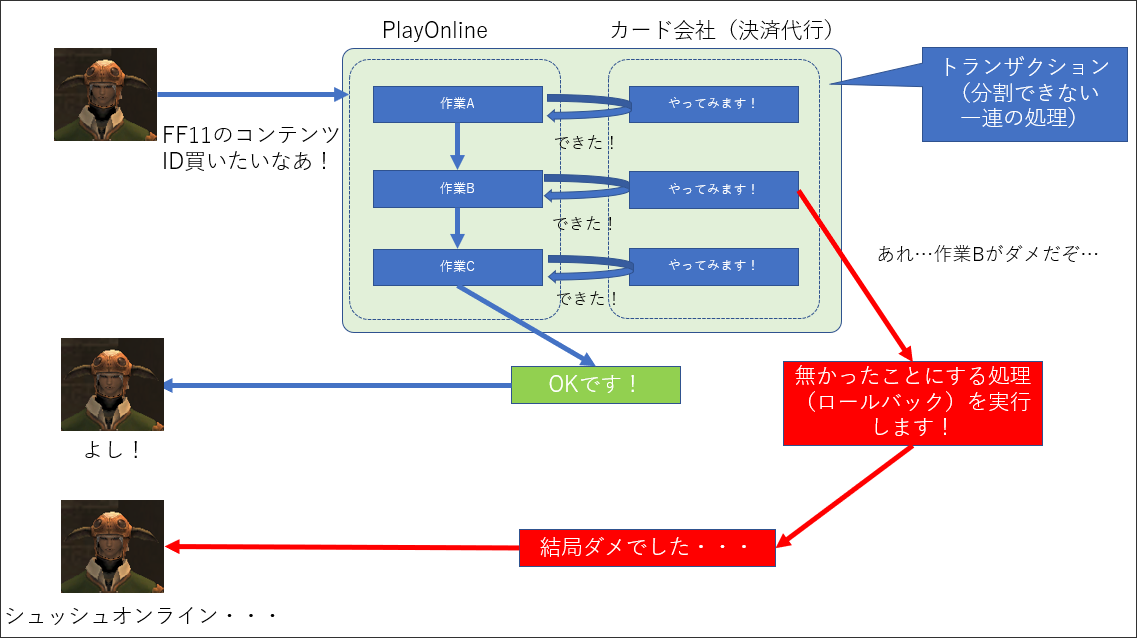 PlayOnline

カード会社（決済代行）

トランザクション（分割できない一連の処理）

FF11のコンテンツID買いたいなあ！

作業A

やってみます！

できた！

作業B

やってみます！

できた！

作業C

やってみます！

できた！

あれ…作業Bがダメだぞ…

OKです！

よし！

無かったことにする処理（ロールバック）を実行します！

結局ダメでした・・・

シュッシュオンライン・・・